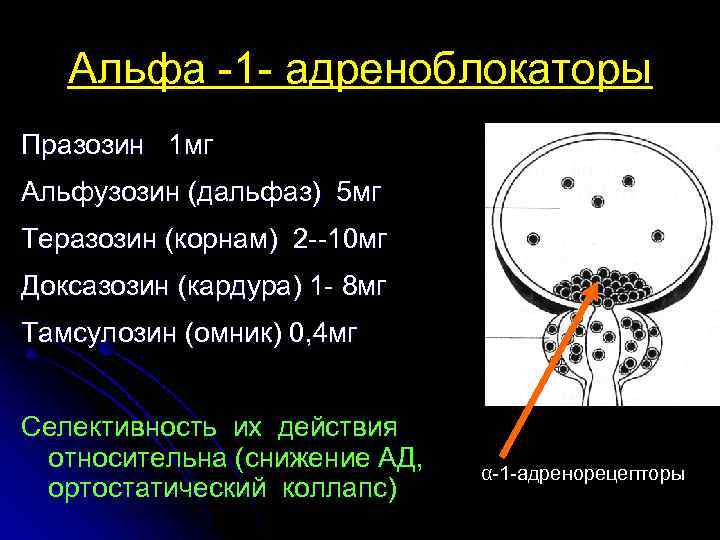 Альфа -1- адреноблокаторы

Празозин 1мг

Альфузозин (дальфаз) 5мг

Теразозин (корнам) 2--10мг

Доксазозин (кардура) 1- 8мг

Тамсулозин (омник) 0,4мг

Селективность их действия относительна (снижение АД, ортостатический коллапс)

α-1-адренорецепторы